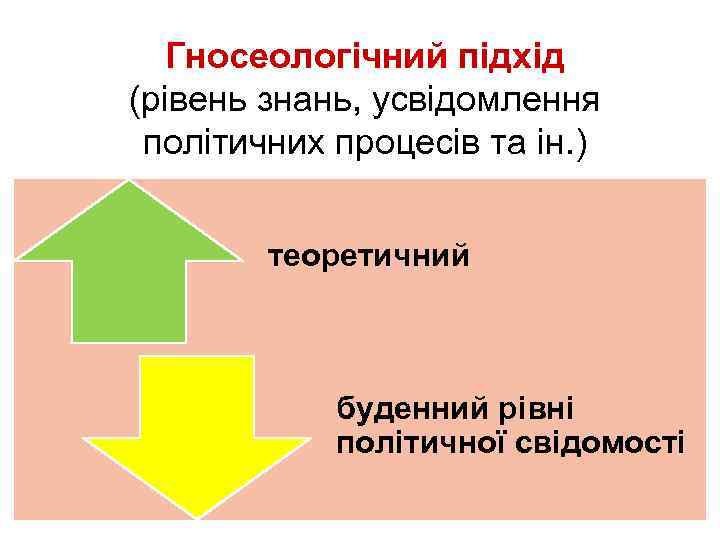 Гносеологічний підхід
(рівень знань, усвідомлення політичних процесів та ін.)

теоретичний

буденний рівні
політичної свідомості